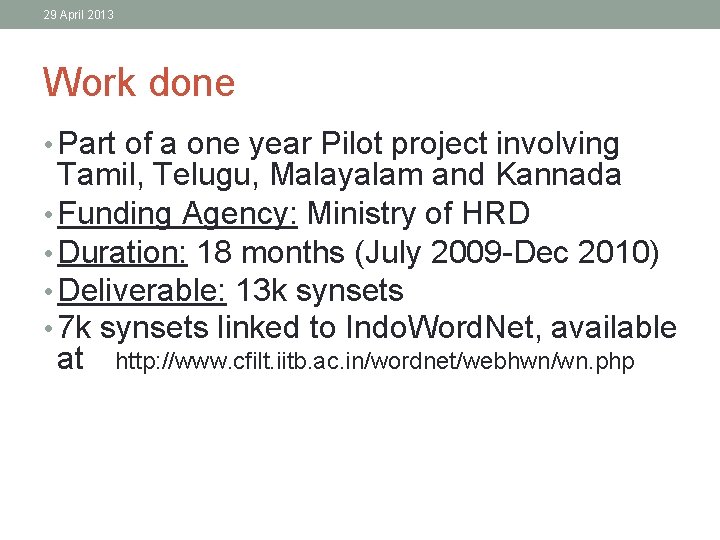 29 April 2013

Work done

• Part of a one year Pilot project involving Tamil, Telugu, Malayalam and Kannada
• Funding Agency: Ministry of HRD
• Duration: 18 months (July 2009-Dec 2010)
• Deliverable: 13k synsets
• 7k synsets linked to IndoWordNet, available at http://www.cfilt.iitb.ac.in/wordnet/webhwn/wn.php